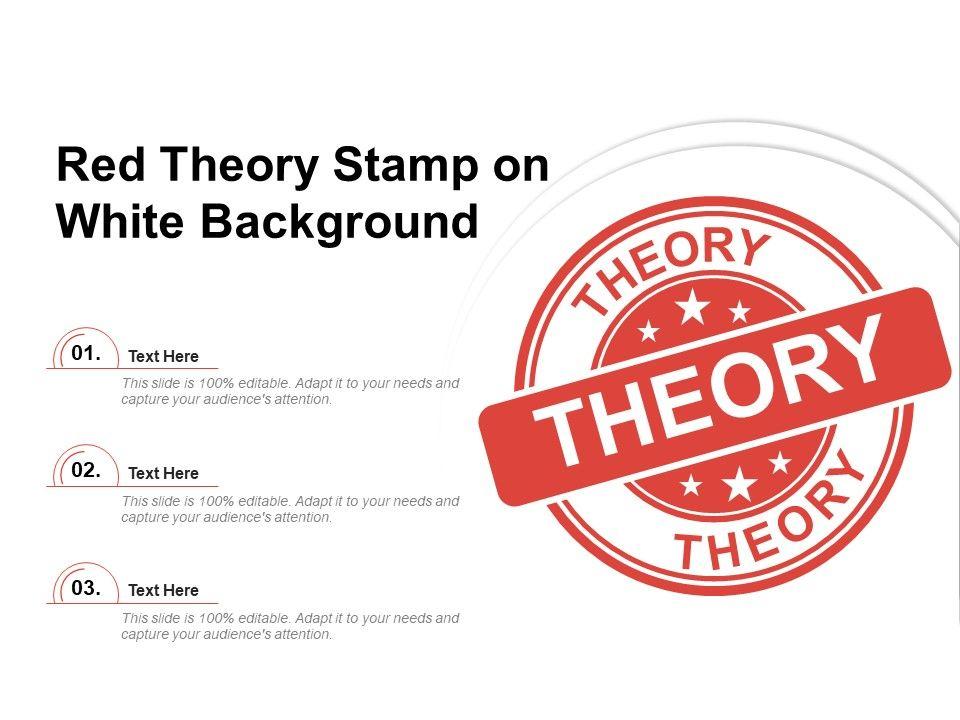 Red Theory Stamp on White Background

01. Text Here
This slide is 100% editable. Adapt it to your needs and capture your audience's attention.

02. Text Here
This slide is 100% editable. Adapt it to your needs and capture your audience's attention.

03. Text Here
This slide is 100% editable. Adapt it to your needs and capture your audience's attention.

THEORY
THEORY
THEORY